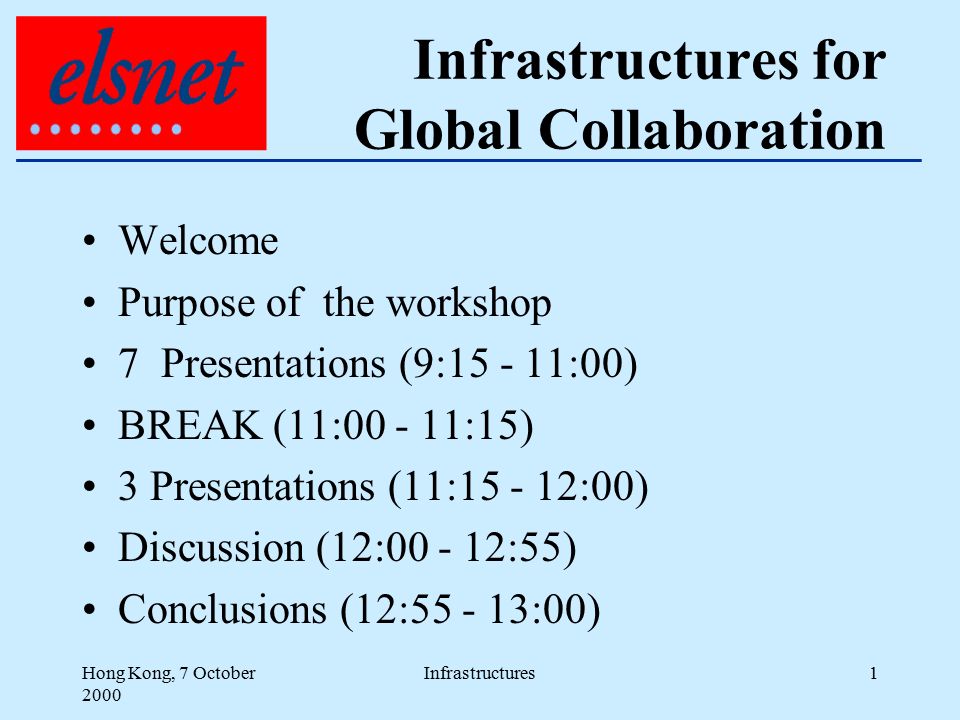 elsnet

Infrastructures for Global Collaboration

• Welcome
• Purpose of the workshop
• 7 Presentations (9:15 - 11:00)
• BREAK (11:00 - 11:15)
• 3 Presentations (11:15 - 12:00)
• Discussion (12:00 - 12:55)
• Conclusions (12:55 - 13:00)

Hong Kong, 7 October 2000

Infrastructures

1